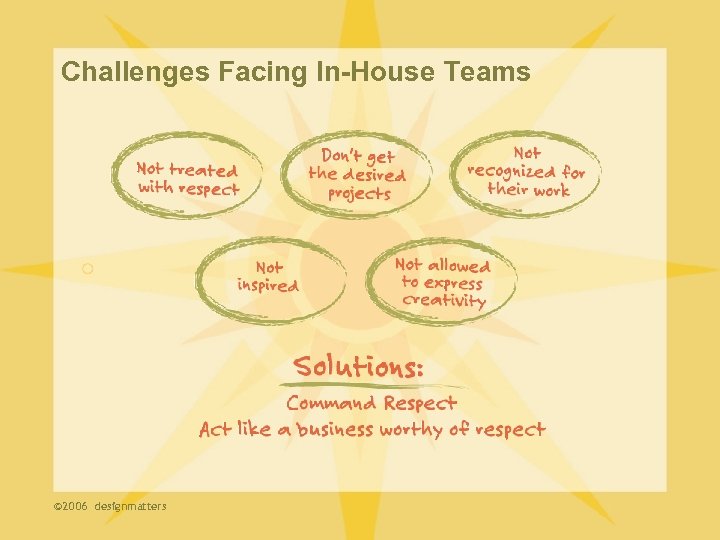 Challenges Facing In-House Teams

Not treated with respect

Don't get the desired projects

Not recognized for their work

Not inspired

Not allowed to express creativity

Solutions:

Command Respect

Act like a business worthy of respect

©2006 designmatters